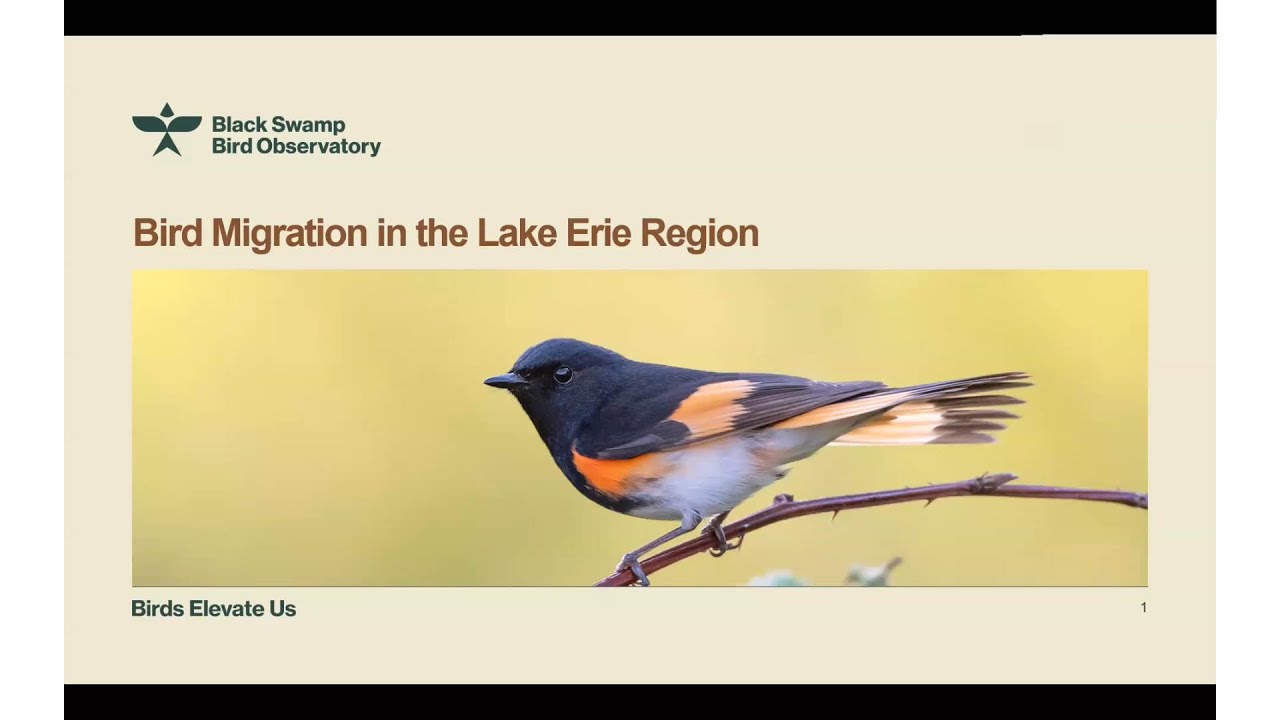 Black Swamp
Bird Observatory

Bird Migration in the Lake Erie Region

Birds Elevate Us

1